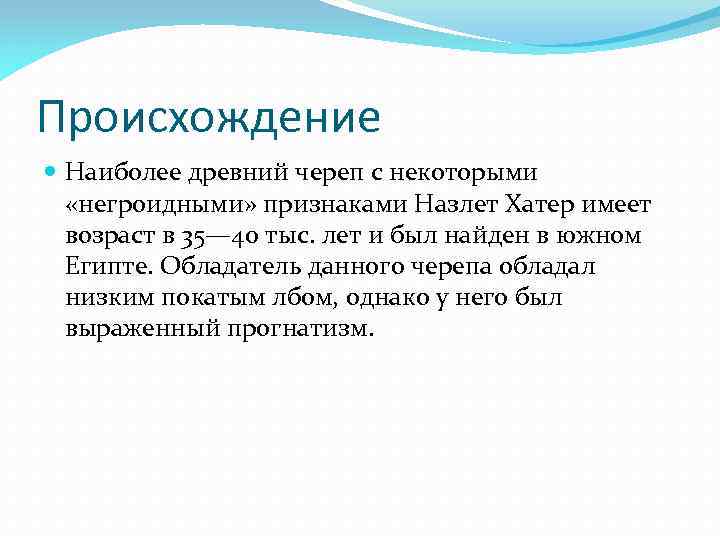 Происхождение

Наиболее древний череп с некоторыми «негроидными» признаками Назлет Хатер имеет возраст в 35—40 тыс. лет и был найден в южном Египте. Обладатель данного черепа обладал низким покатым лбом, однако у него был выраженный прогнатизм.